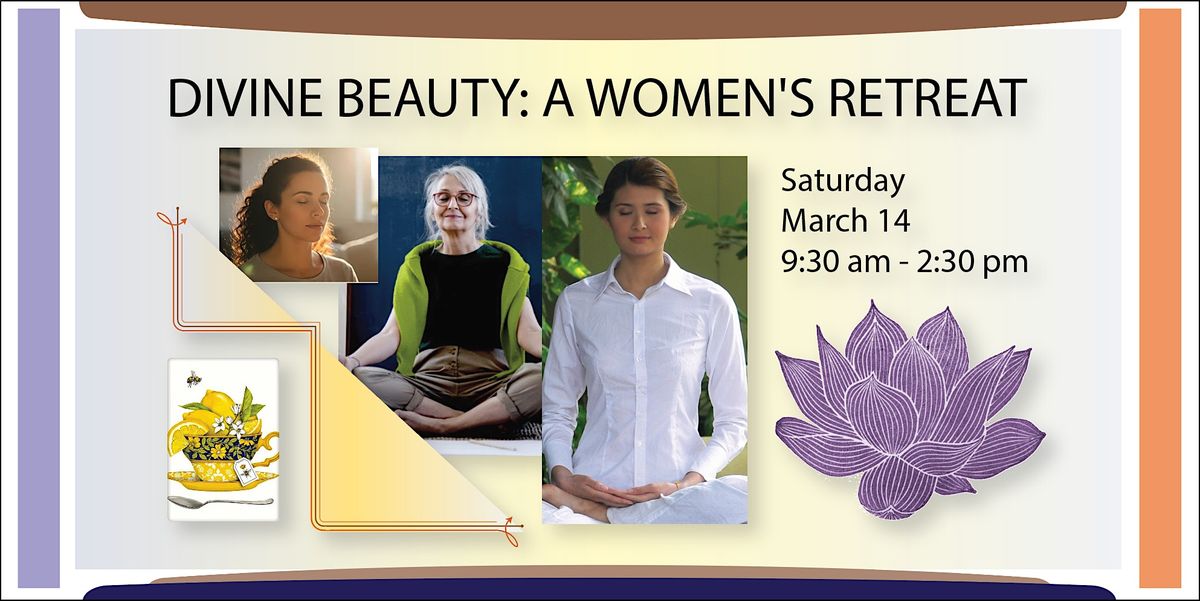 DIVINE BEAUTY: A WOMEN'S RETREAT

Saturday
March 14
9:30 am - 2:30 pm